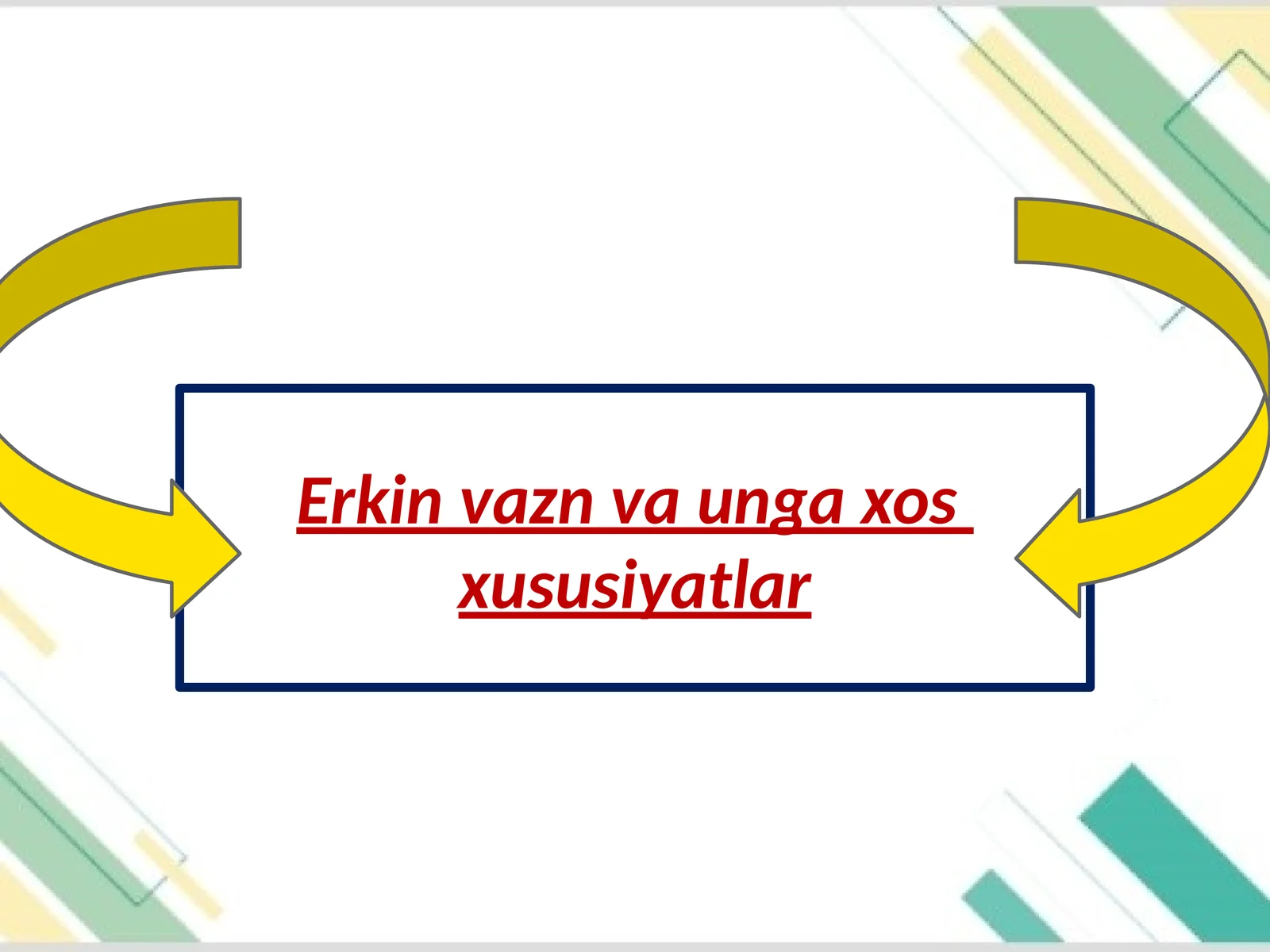 Erkin vazn va unga xos xususiyatlar